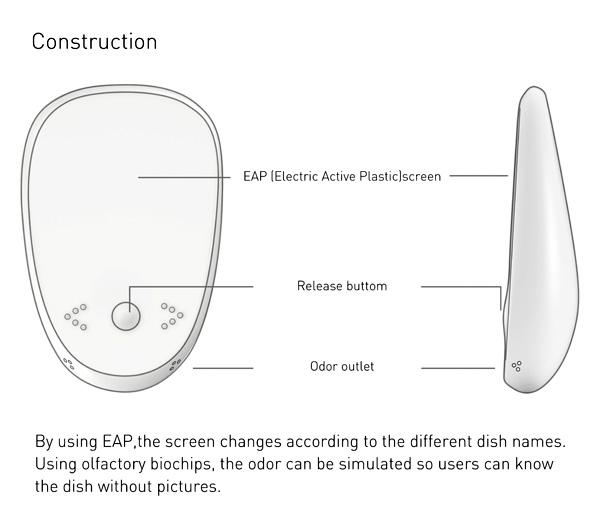 Construction

EAP (Electric Active Plastic)screen

Release buttom

Odor outlet

By using EAP,the screen changes according to the different dish names. Using olfactory biochips, the odor can be simulated so users can know the dish without pictures.